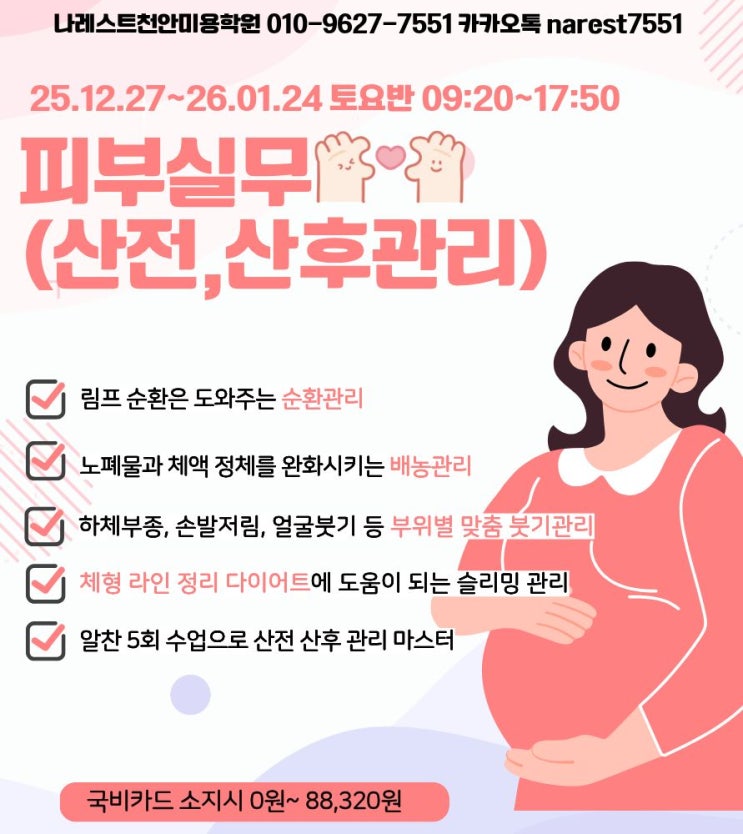 나레스트천안미용학원 010-9627-7551 카카오톡 narest7551

25.12.27~26.01.24 토요반 09:20~17:50

피부실무
(산전,산후관리)

림프 순환은 도와주는 순환관리

노폐물과 체액 정체를 완화시키는 배농관리

하체부종, 손발저림, 얼굴붓기 등 부위별 맞춤 붓기관리

체형 라인 정리 다이어트에 도움이 되는 슬리밍 관리

알찬 5회 수업으로 산전 산후 관리 마스터

국비카드 소지시 0원~ 88,320원